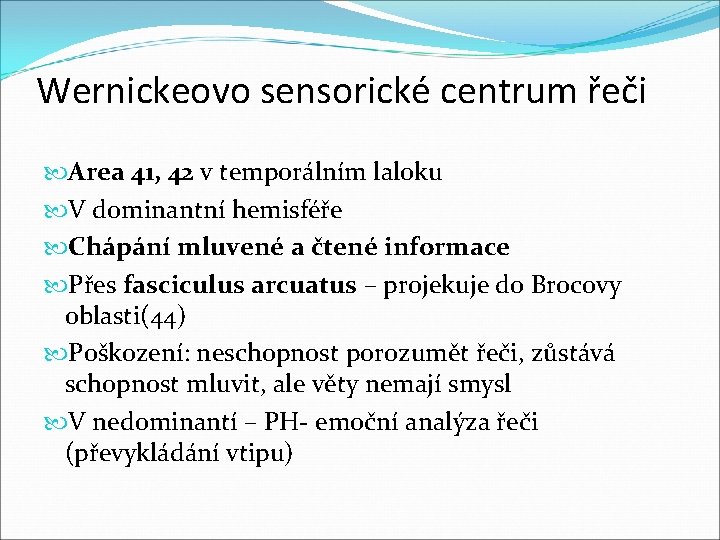 Wernickeovo sensorické centrum řeči

Area 41, 42 v temporálním laloku

V dominantní hemisféře

Chápání mluvené a čtené informace

Přes fasciculus arcuatus – projekuje do Brocovy oblasti(44)

Poškození: neschopnost porozumět řeči, zůstává schopnost mluvit, ale věty nemají smysl

V nedominantí – PH- emoční analýza řeči (převykládání vtipu)